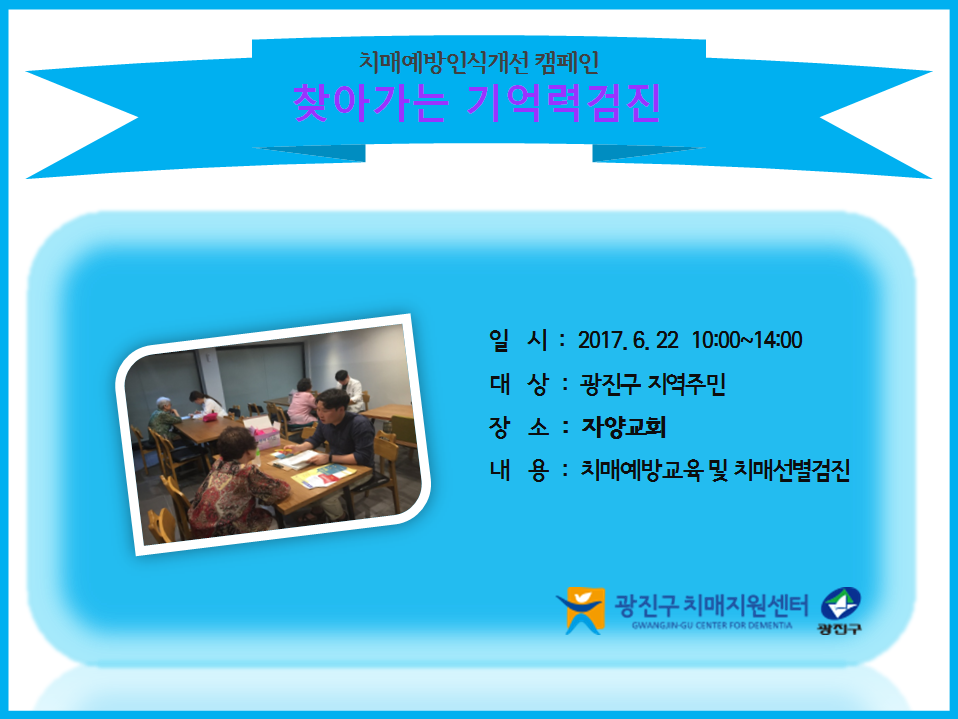 치매예방인식개선 캠페인
찾아가는 기억력검진

일 시 : 2017. 6. 22 10:00~14:00
대 상 : 광진구 지역주민
장 소 : 자양교회
내 용 : 치매예방교육 및 치매선별검진

광진구 치매지원센터
GWANGJIN-GU CENTER FOR DEMENTIA
광진구